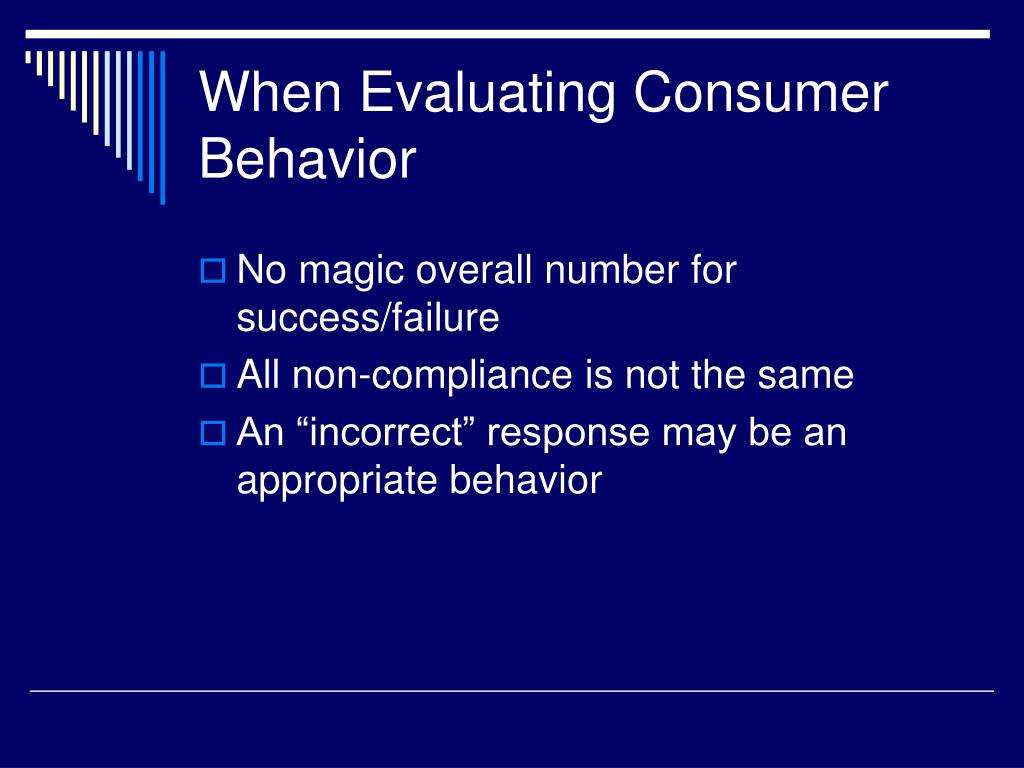 When Evaluating Consumer Behavior

No magic overall number for success/failure

All non-compliance is not the same

An “incorrect” response may be an appropriate behavior